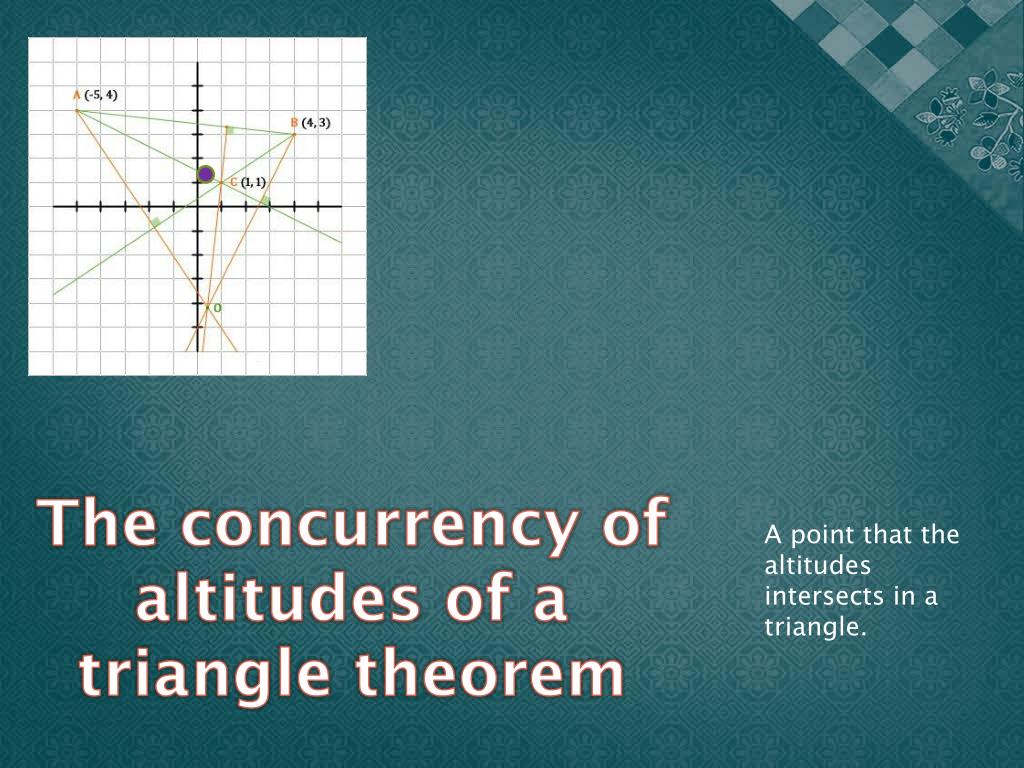 A (-5, 4)
B (4, 3)
C (1, 1)
O

The concurrency of altitudes of a triangle theorem

A point that the altitudes intersects in a triangle.